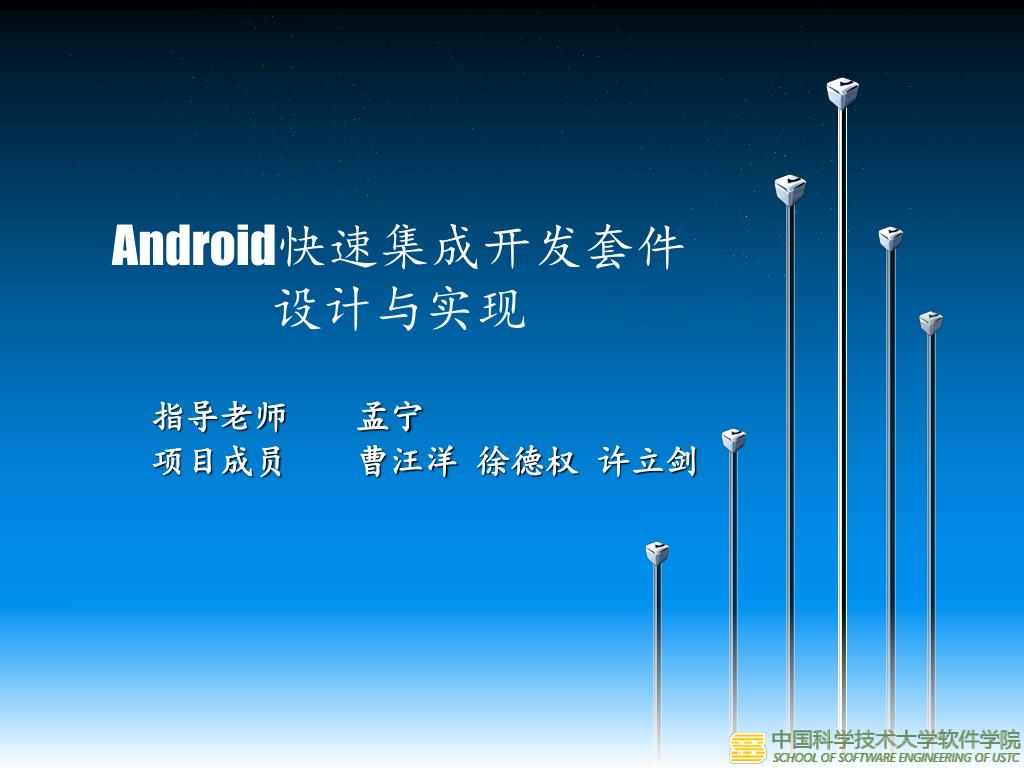 Android快速集成开发套件
设计与实现

指导老师 孟宁
项目成员 曹汪洋 徐德权 许立剑

中国科学技术大学软件学院
SCHOOL OF SOFTWARE ENGINEERING OF USTC